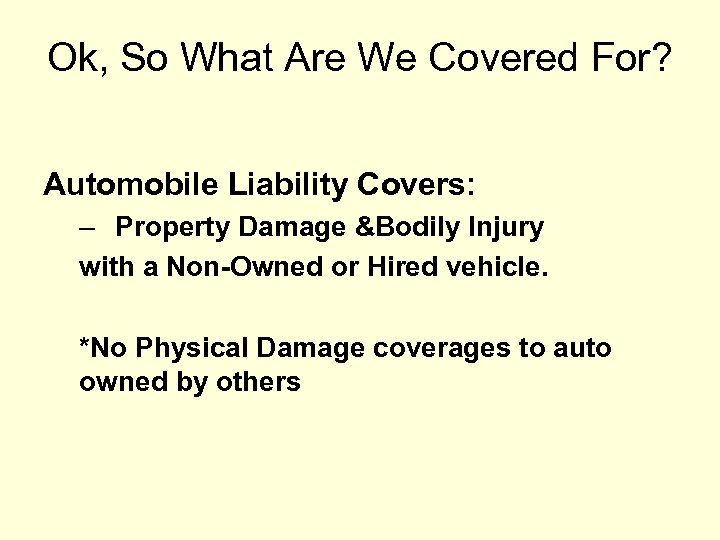 Ok, So What Are We Covered For?

Automobile Liability Covers:

– Property Damage &Bodily Injury with a Non-Owned or Hired vehicle.

*No Physical Damage coverages to auto owned by others